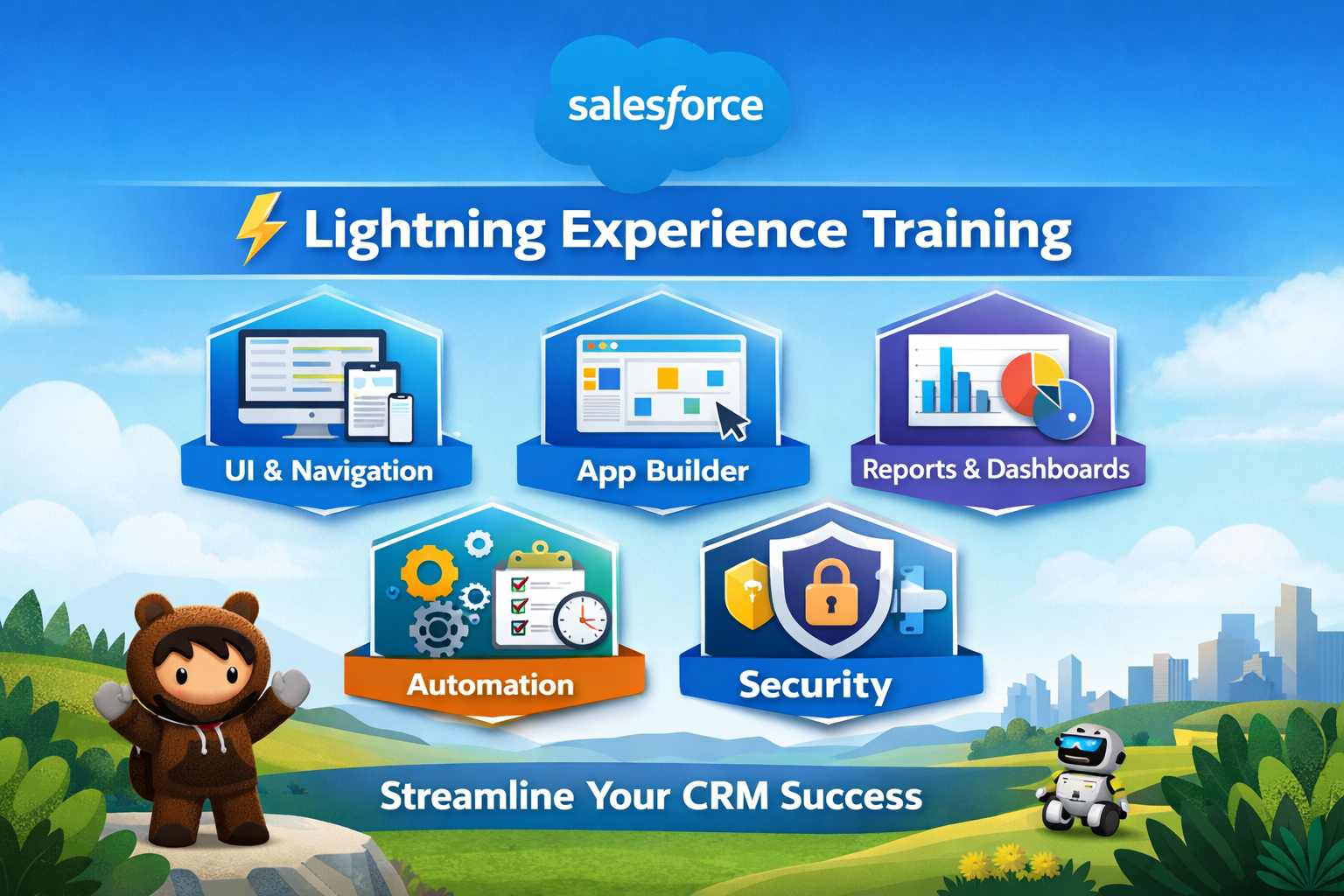 salesforce

Lightning Experience Training

UI & Navigation

App Builder

Reports & Dashboards

Automation

Security

Streamline Your CRM Success